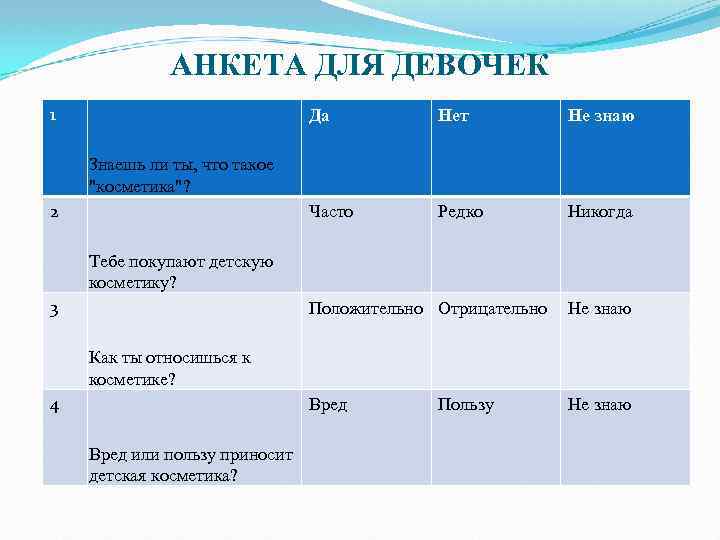 АНКЕТА ДЛЯ ДЕВОЧЕК

| 1 | Знаешь ли ты, что такое "косметика"? | Да | Нет | Не знаю |
|---|---|---|---|---|
| 2 | Тебе покупают детскую косметику? | Часто | Редко | Никогда |
| 3 | Как ты относишься к косметике? | Положительно | Отрицательно | Не знаю |
| 4 | Вред или пользу приносит детская косметика? | Вред | Пользу | Не знаю |